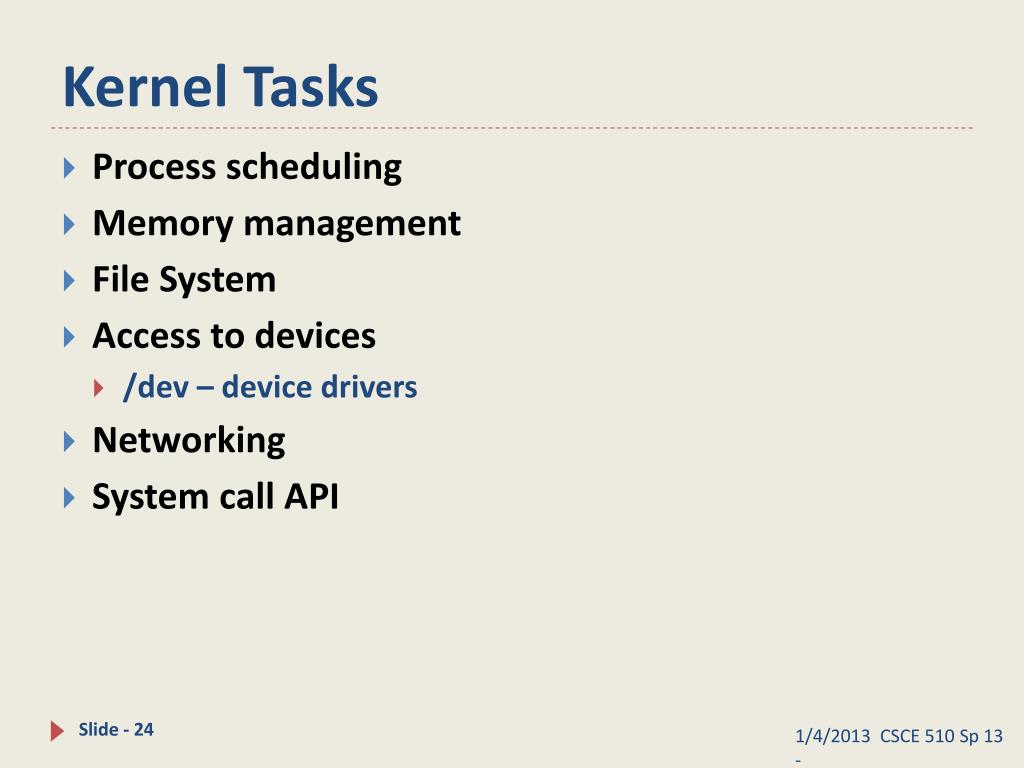 Kernel Tasks

Process scheduling
Memory management
File System
Access to devices
/dev – device drivers
Networking
System call API

Slide - 24

1/4/2013 CSCE 510 Sp 13 -